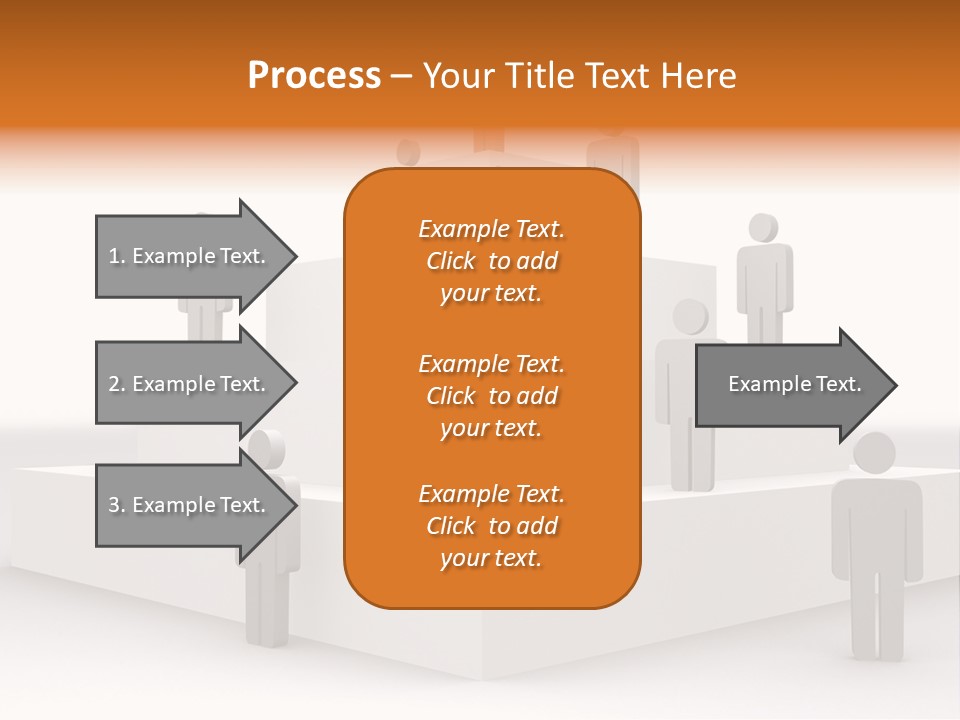 Process – Your Title Text Here

1. Example Text.

2. Example Text.

3. Example Text.

Example Text. Click to add your text.

Example Text. Click to add your text.

Example Text. Click to add your text.

Example Text.